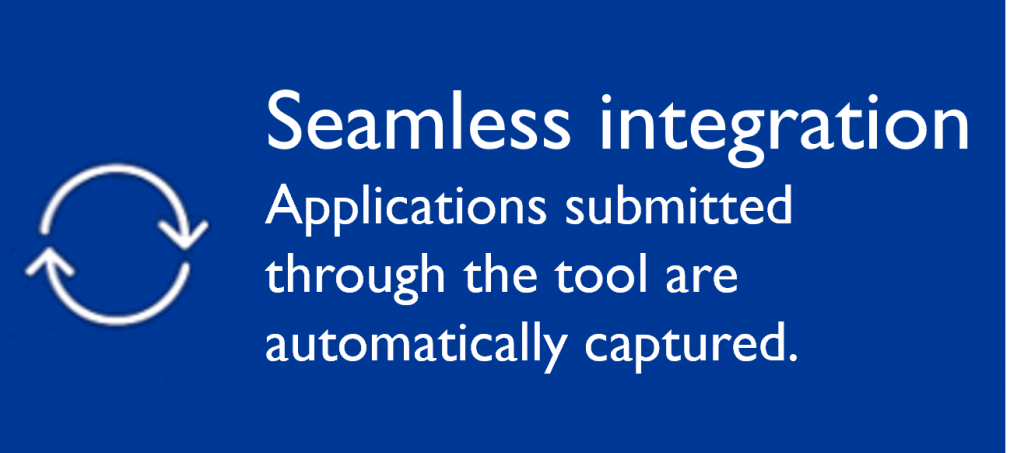 Seamless integration

Applications submitted through the tool are automatically captured.